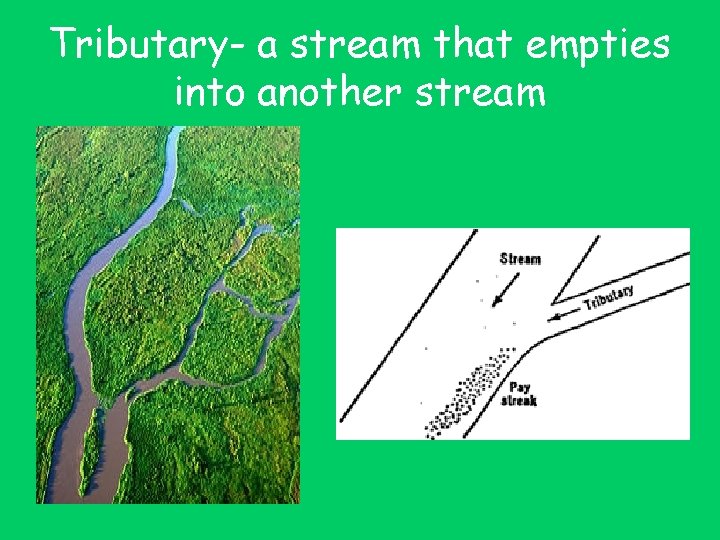 Tributary- a stream that empties into another stream

Stream

Tributary

Pay streak